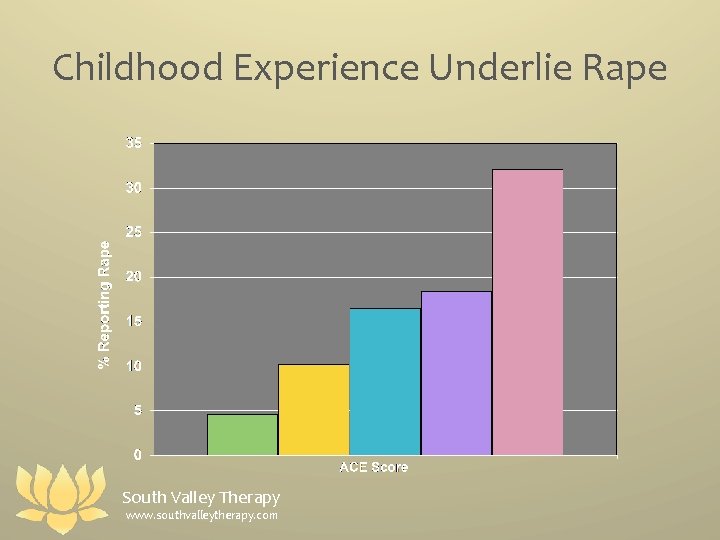 Childhood Experience Underlie Rape

% Reporting Rape

35
30
25
20
15
10
5
0

ACE Score

South Valley Therapy
www.southvalleytherapy.com